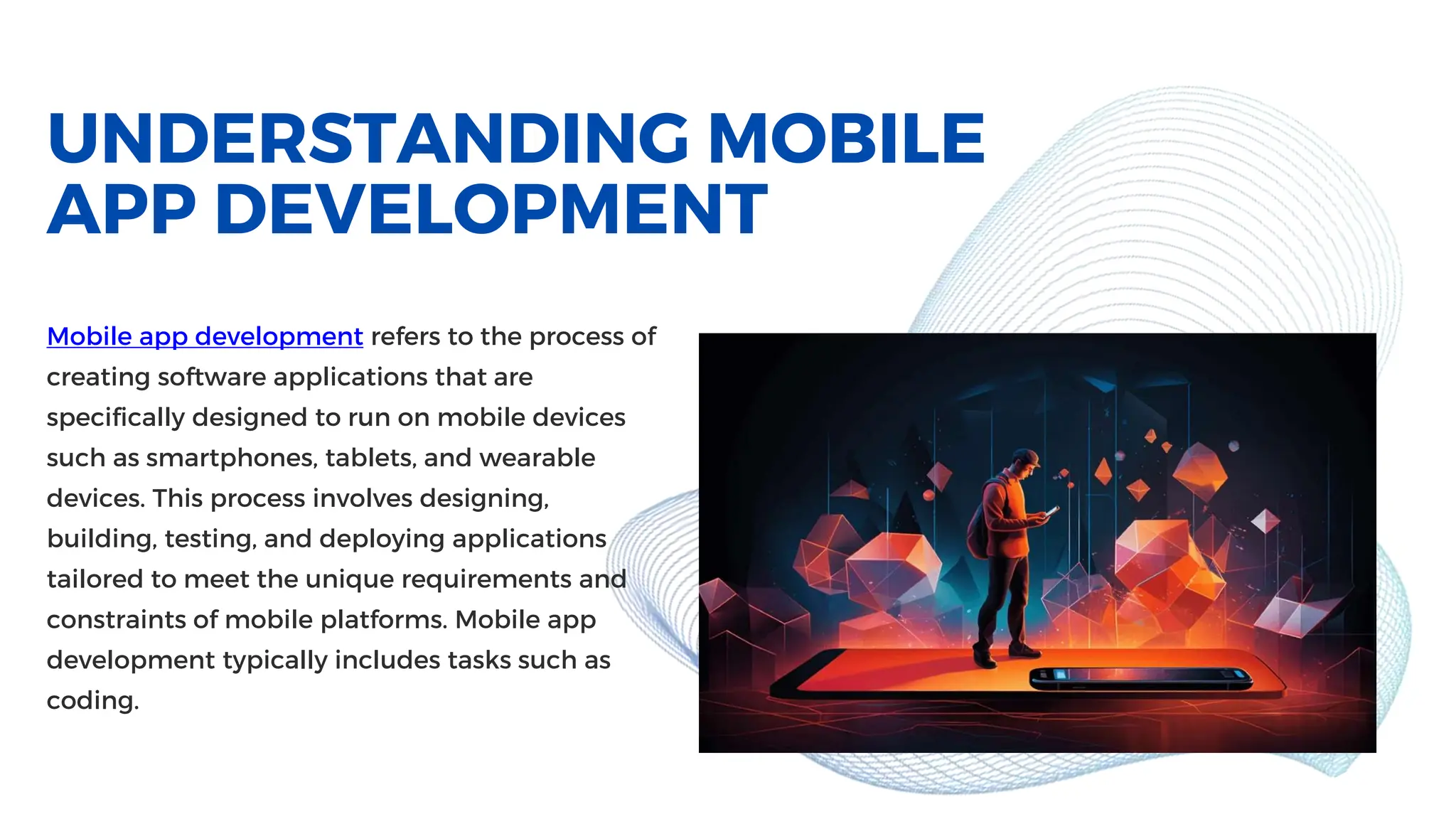 UNDERSTANDING MOBILE APP DEVELOPMENT

Mobile app development refers to the process of creating software applications that are specifically designed to run on mobile devices such as smartphones, tablets, and wearable devices. This process involves designing, building, testing, and deploying applications tailored to meet the unique requirements and constraints of mobile platforms. Mobile app development typically includes tasks such as coding.